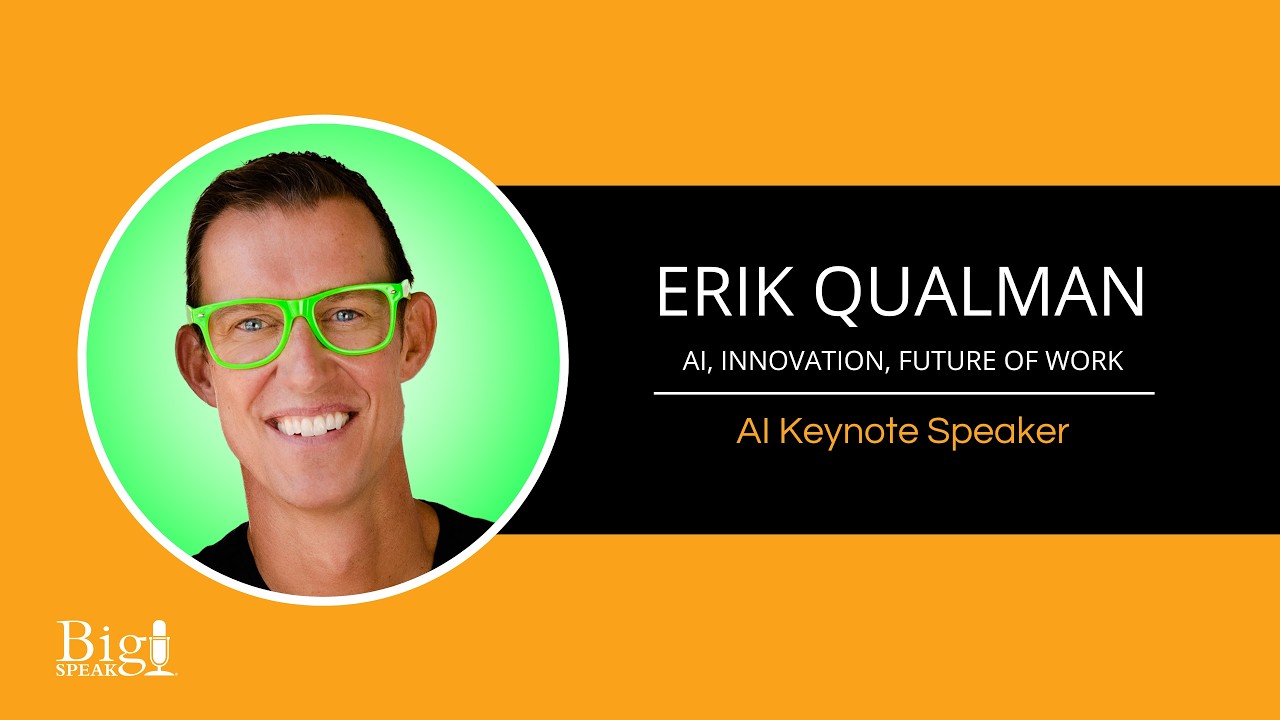 ERIK QUALMAN

AI, INNOVATION, FUTURE OF WORK

AI Keynote Speaker

Big SPEAK